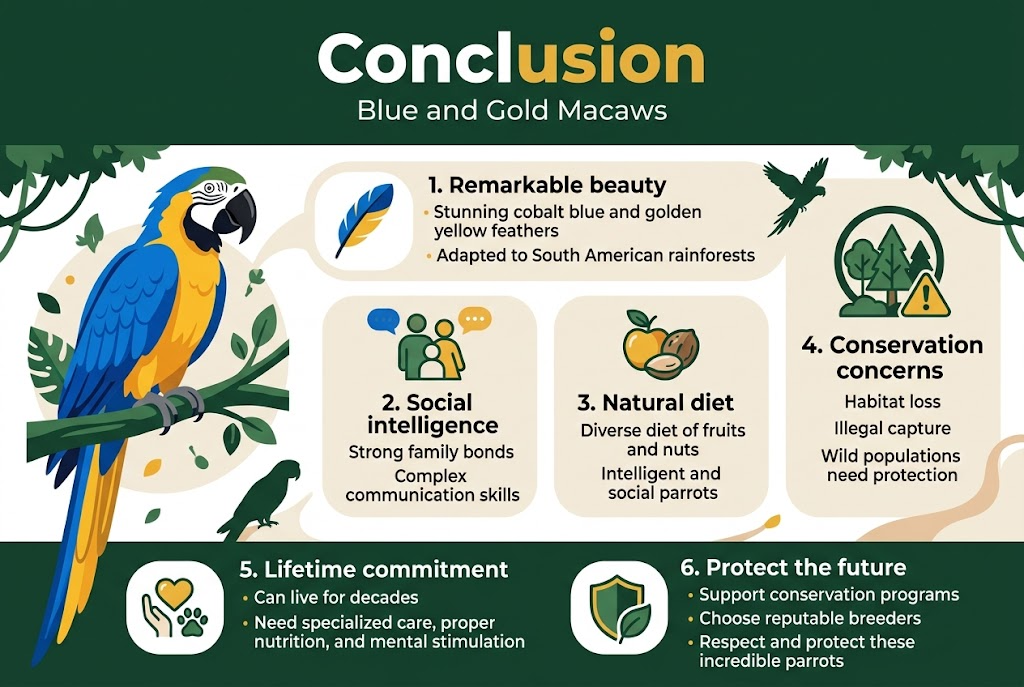 Conclusion

Blue and Gold Macaws

1. Remarkable beauty

• Stunning cobalt blue and golden yellow feathers
• Adapted to South American rainforests

2. Social intelligence

Strong family bonds

Complex communication skills

3. Natural diet

Diverse diet of fruits and nuts

Intelligent and social parrots

4. Conservation concerns

Habitat loss

Illegal capture

Wild populations need protection

5. Lifetime commitment

• Can live for decades
• Need specialized care, proper nutrition, and mental stimulation

6. Protect the future

• Support conservation programs
• Choose reputable breeders
• Respect and protect these incredible parrots